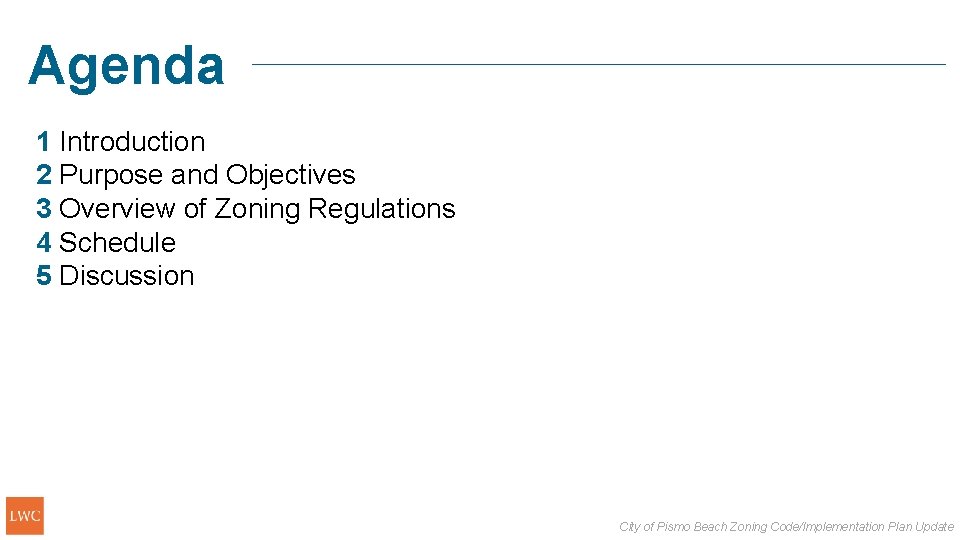 Agenda

1 Introduction
2 Purpose and Objectives
3 Overview of Zoning Regulations
4 Schedule
5 Discussion

LWC

City of Pismo Beach Zoning Code/Implementation Plan Update